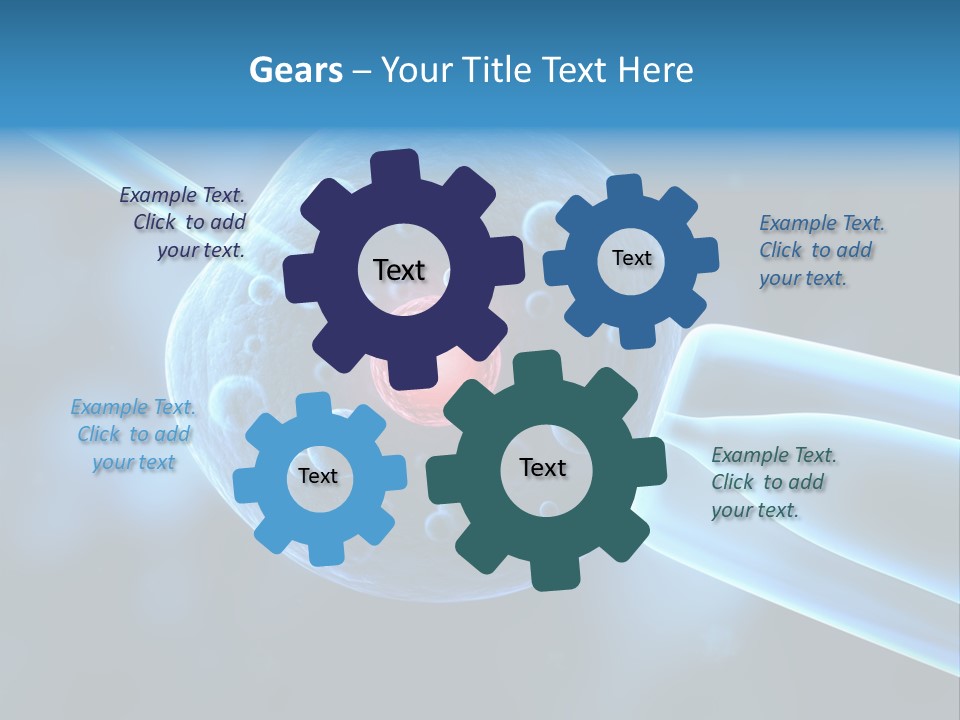 Gears – Your Title Text Here

Example Text. Click to add your text.

Text

Text

Example Text. Click to add your text.

Example Text. Click to add your text

Text

Text

Example Text. Click to add your text.